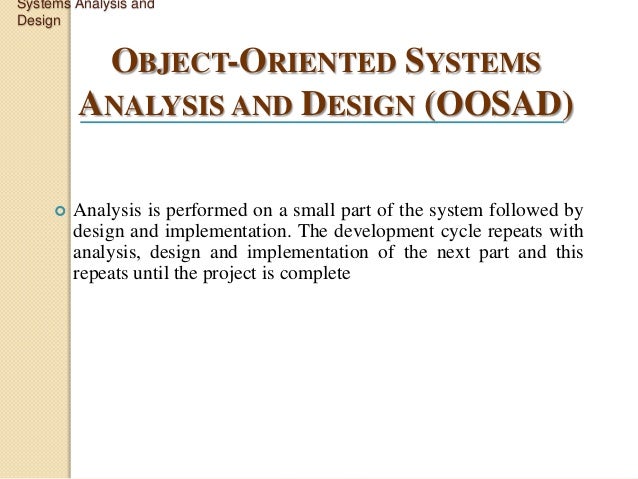 Systems Analysis and Design

OBJECT-ORIENTED SYSTEMS ANALYSIS AND DESIGN (OOSAD)

Analysis is performed on a small part of the system followed by design and implementation. The development cycle repeats with analysis, design and implementation of the next part and this repeats until the project is complete